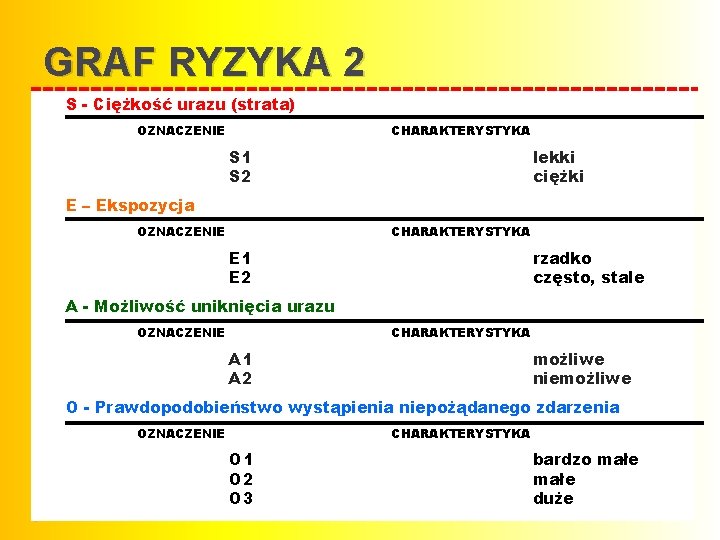 GRAF RYZYKA 2

S - Ciężkość urazu (strata)

| OZNACZENIE | CHARAKTERYSTYKA |
|---|---|
| S1 | lekki |
| S2 | ciężki |

E – Ekspozycja

| OZNACZENIE | CHARAKTERYSTYKA |
|---|---|
| E1 | rzadko |
| E2 | często, stale |

A - Możliwość uniknięcia urazu

| OZNACZENIE | CHARAKTERYSTYKA |
|---|---|
| A1 | możliwe |
| A2 | niemożliwe |

O - Prawdopodobieństwo wystąpienia niepożądanego zdarzenia

| OZNACZENIE | CHARAKTERYSTYKA |
|---|---|
| O1 | bardzo małe |
| O2 | małe |
| O3 | duże |